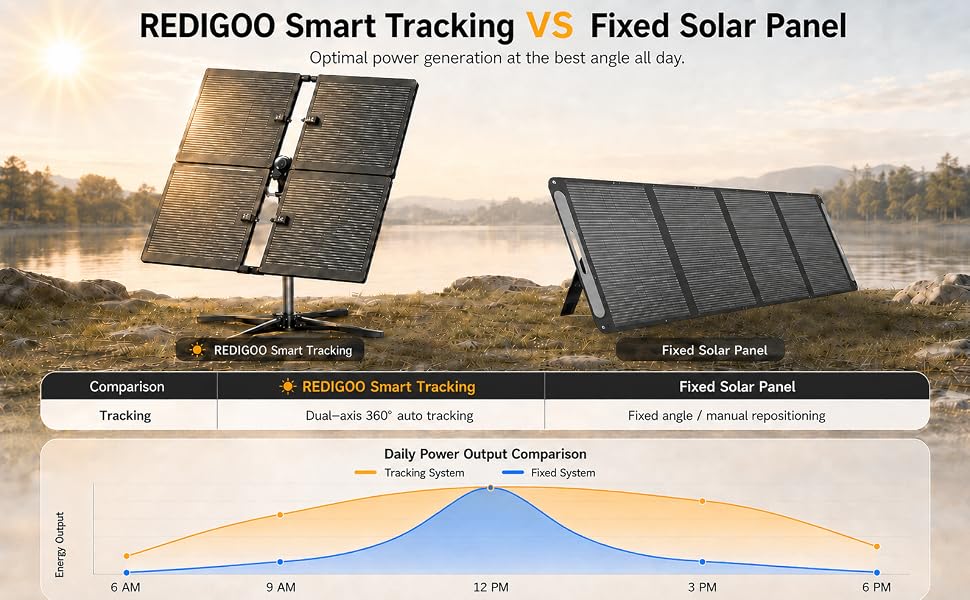 REDIGOO Smart Tracking VS Fixed Solar Panel

Optimal power generation at the best angle all day.

REDIGOO Smart Tracking

Fixed Solar Panel

| Comparison | REDIGOO Smart Tracking | Fixed Solar Panel |
|---|---|---|
| Tracking | Dual–axis 360° auto tracking | Fixed angle / manual repositioning |

Daily Power Output Comparison

Tracking System

Fixed System

Energy Output

6 AM

9 AM

12 PM

3 PM

6 PM